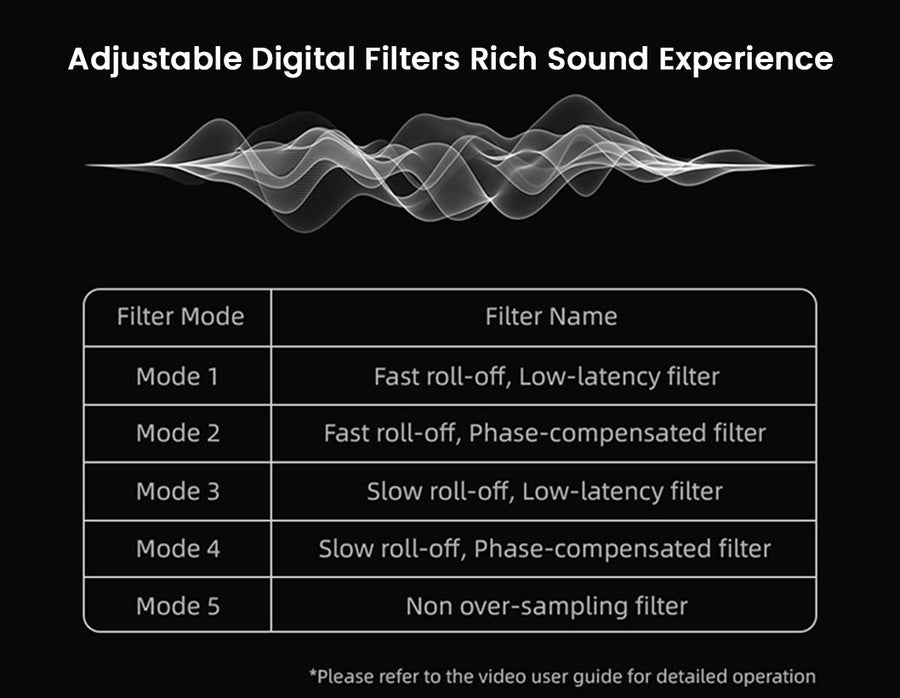 Adjustable Digital Filters Rich Sound Experience

| Filter Mode | Filter Name |
|---|---|
| Mode 1 | Fast roll-off, Low-latency filter |
| Mode 2 | Fast roll-off, Phase-compensated filter |
| Mode 3 | Slow roll-off, Low-latency filter |
| Mode 4 | Slow roll-off, Phase-compensated filter |
| Mode 5 | Non over-sampling filter |

*Please refer to the video user guide for detailed operation